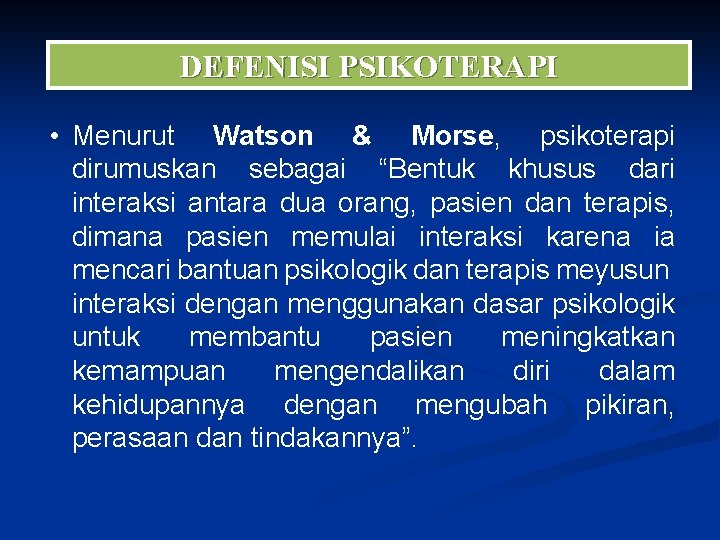 DEFENISI PSIKOTERAPI

• Menurut Watson & Morse, psikoterapi dirumuskan sebagai “Bentuk khusus dari interaksi antara dua orang, pasien dan terapis, dimana pasien memulai interaksi karena ia mencari bantuan psikologik dan terapis meyusun interaksi dengan menggunakan dasar psikologik untuk membantu pasien meningkatkan kemampuan mengendalikan diri dalam kehidupannya dengan mengubah pikiran, perasaan dan tindakannya”.